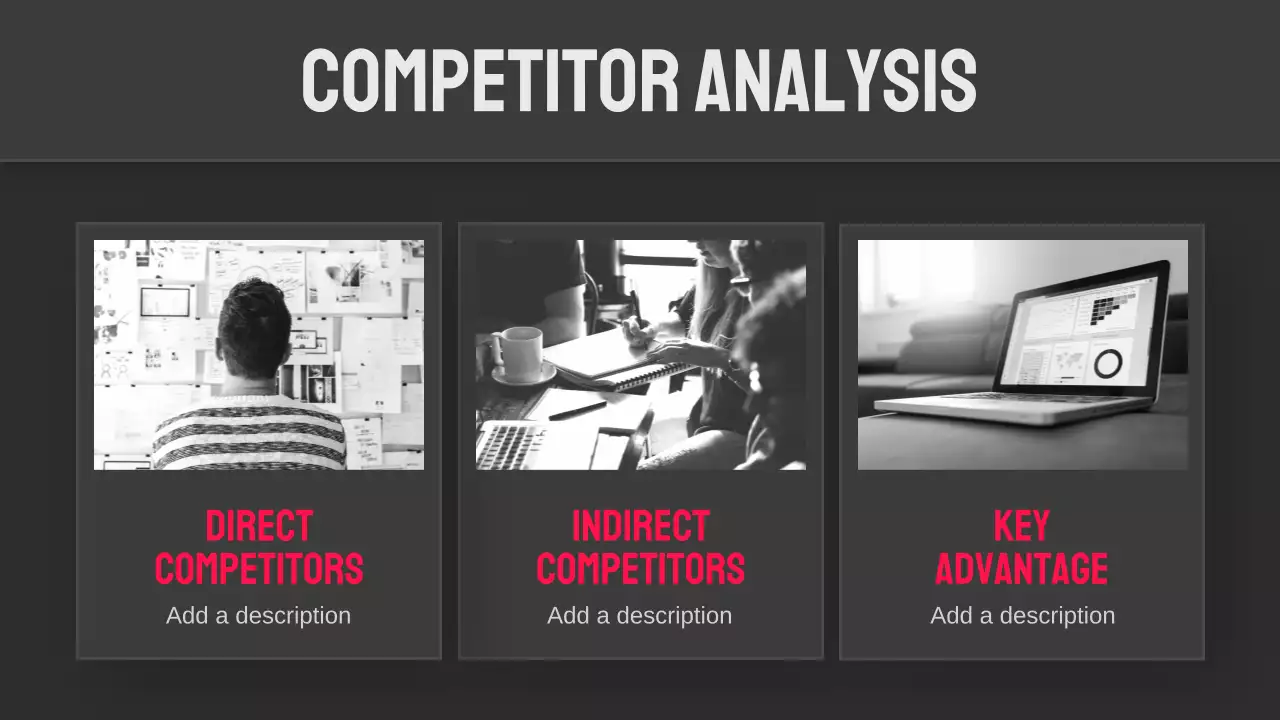 COMPETITOR ANALYSIS

DIRECT COMPETITORS
Add a description

INDIRECT COMPETITORS
Add a description

KEY ADVANTAGE
Add a description